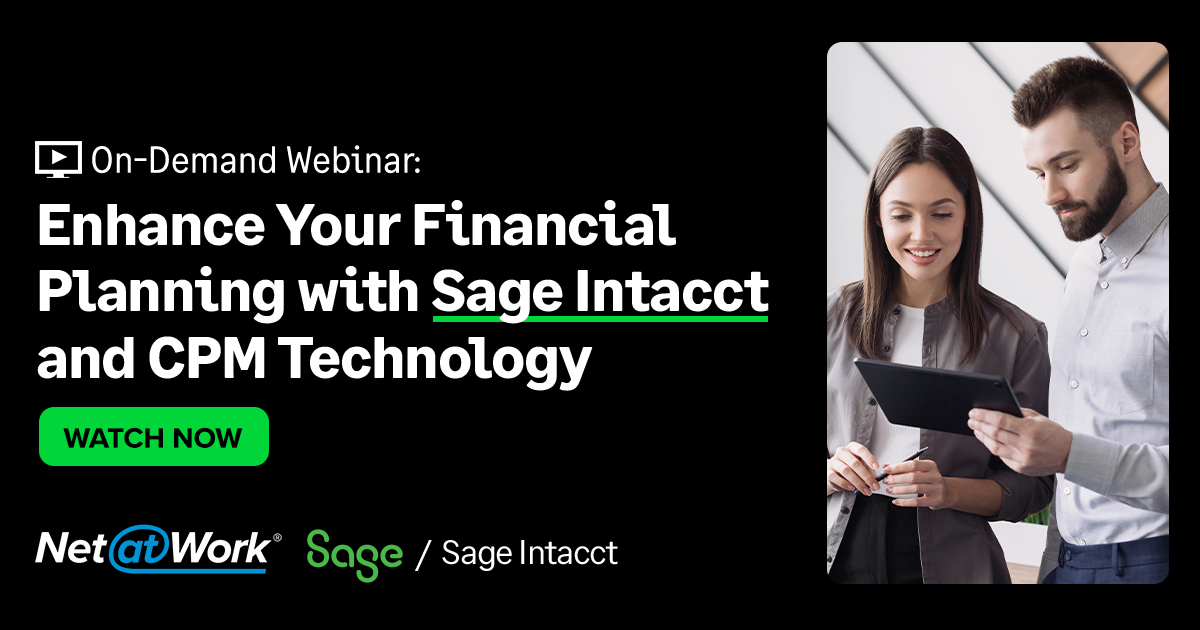 On-Demand Webinar:

Enhance Your Financial Planning with Sage Intacct and CPM Technology

WATCH NOW

Net@Work®

Sage / Sage Intacct